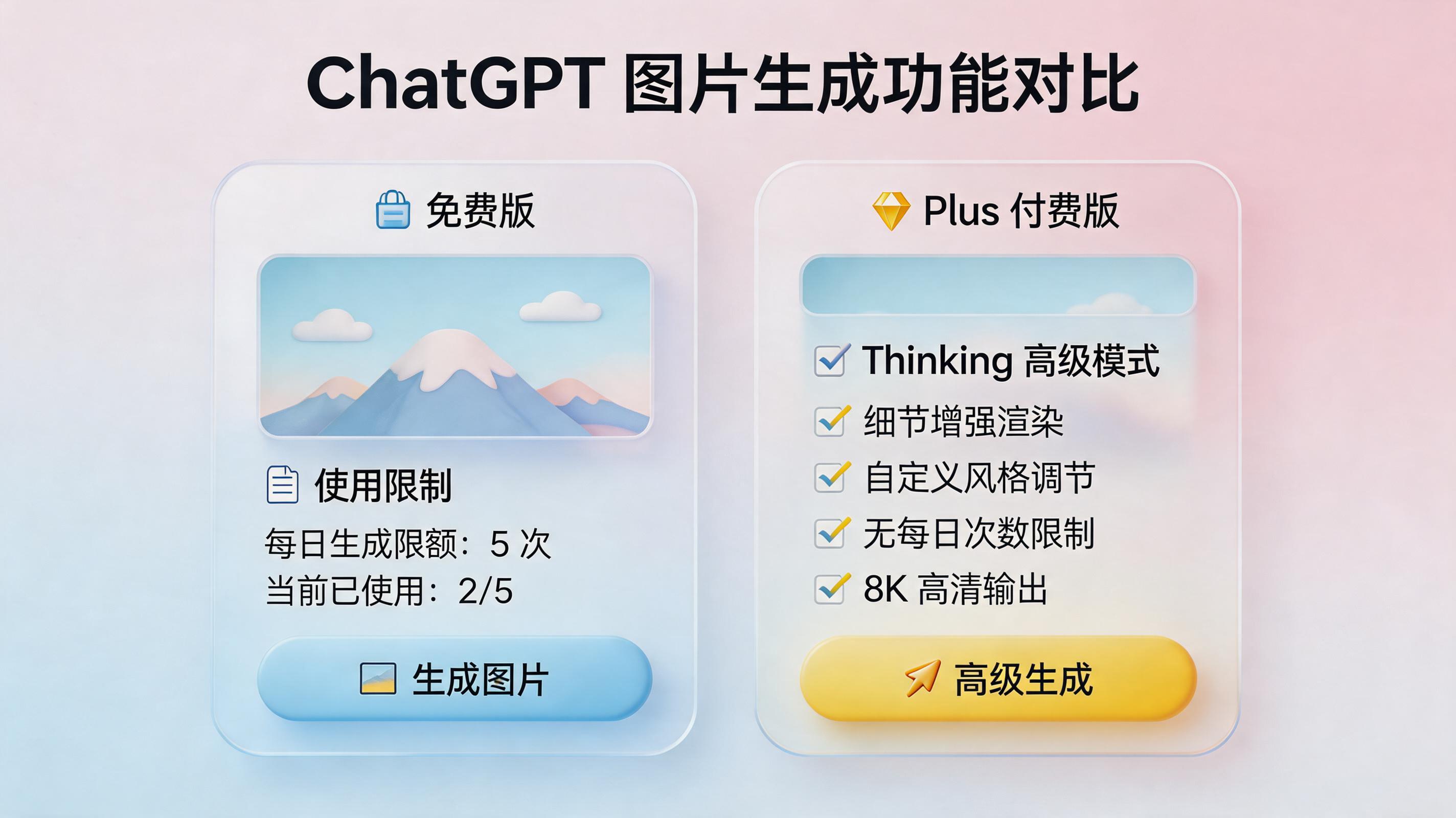 ChatGPT 图片生成功能对比

免费版

使用限制

每日生成限额：5 次
当前已使用：2/5

生成图片

Plus 付费版

Thinking 高级模式
细节增强渲染
自定义风格调节
无每日次数限制
8K 高清输出

高级生成